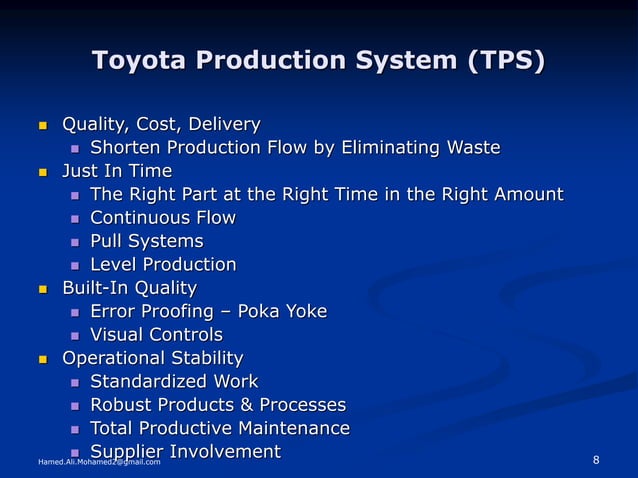 Toyota Production System (TPS)

- Quality, Cost, Delivery
  - Shorten Production Flow by Eliminating Waste
- Just In Time
  - The Right Part at the Right Time in the Right Amount
  - Continuous Flow
  - Pull Systems
  - Level Production
- Built-In Quality
  - Error Proofing – Poka Yoke
  - Visual Controls
- Operational Stability
  - Standardized Work
  - Robust Products & Processes
  - Total Productive Maintenance
  - Supplier Involvement

Hamed.Ali.Mohamed2@gmail.com

8